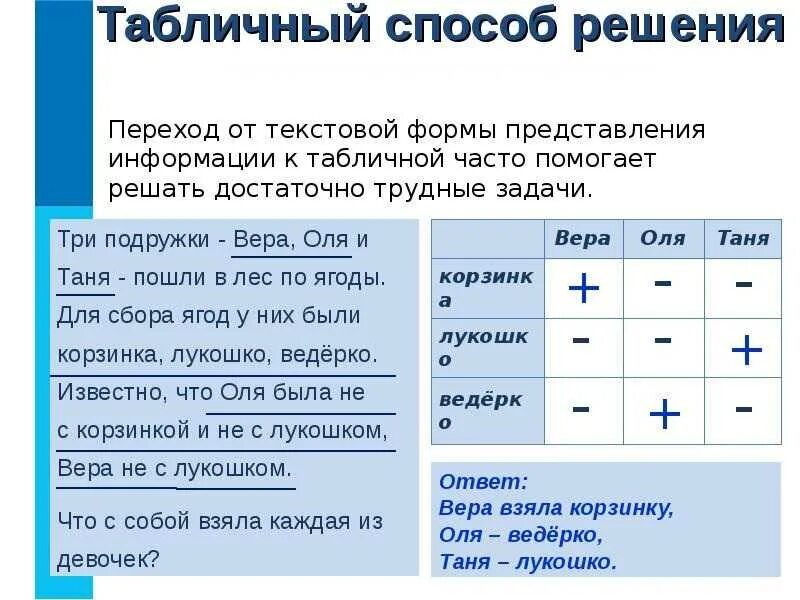 Табличный способ решения

Переход от текстовой формы представления информации к табличной часто помогает решать достаточно трудные задачи.

Три подружки - Вера, Оля и Таня - пошли в лес по ягоды. Для сбора ягод у них были корзинка, лукошко, ведёрко. Известно, что Оля была не с корзинкой и не с лукошком, Вера не с лукошком.

Что с собой взяла каждая из девочек?

| | Вера | Оля | Таня |
|---|---|---|---|
| корзинка | + | - | - |
| лукошко | - | - | + |
| ведёрко | - | + | - |

Ответ:
Вера взяла корзинку,
Оля – ведёрко,
Таня – лукошко.